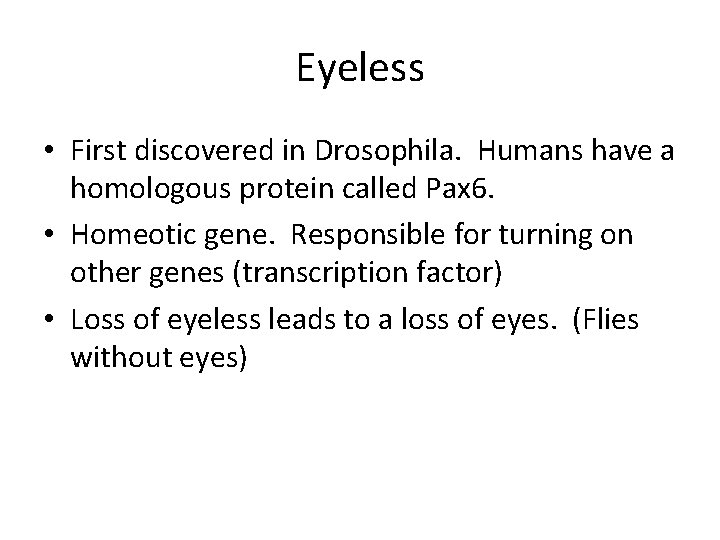 Eyeless

• First discovered in Drosophila. Humans have a homologous protein called Pax6.
• Homeotic gene. Responsible for turning on other genes (transcription factor)
• Loss of eyeless leads to a loss of eyes. (Flies without eyes)